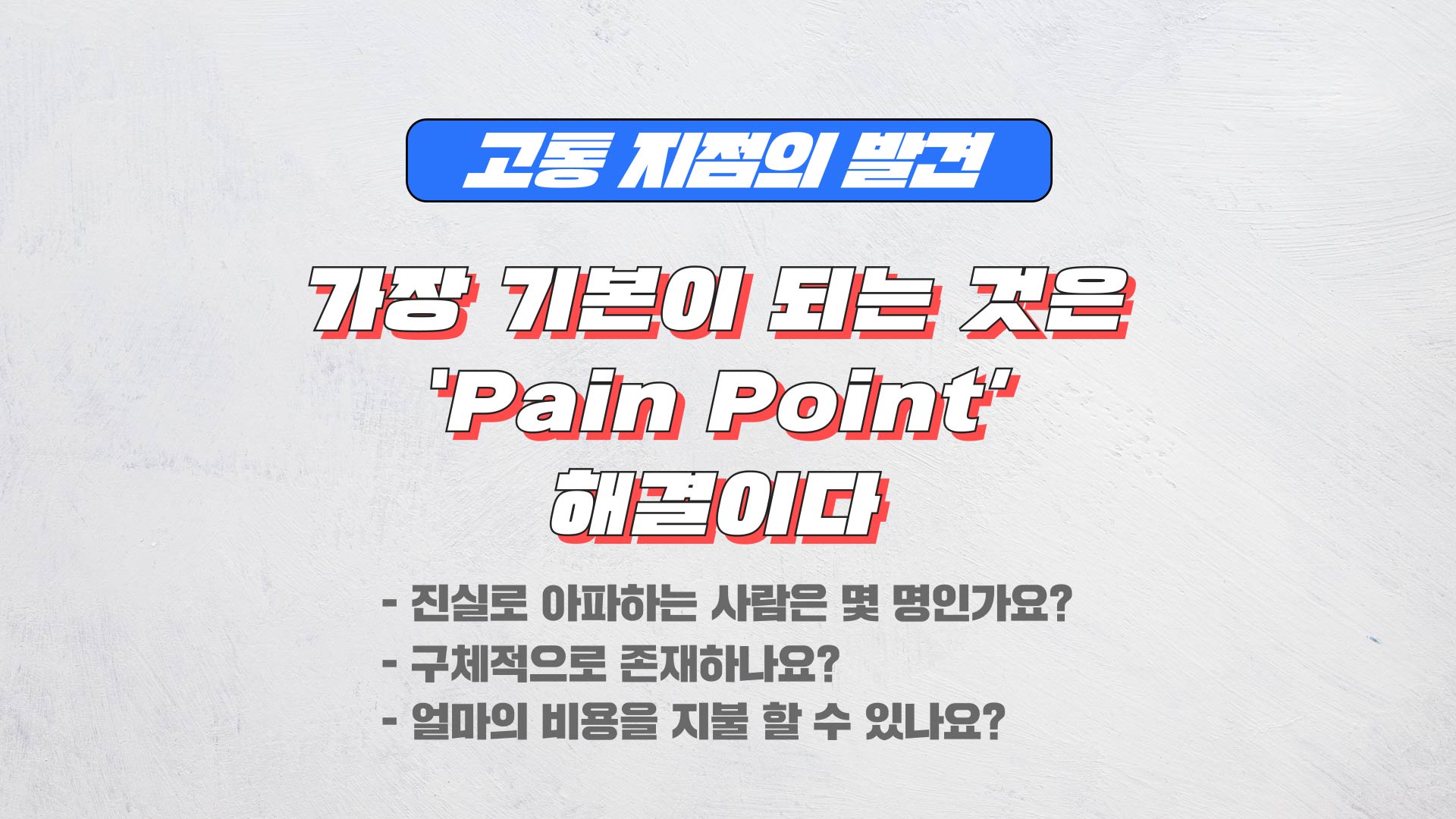 고통 지점의 발견

가장 기본이 되는 것은 'Pain Point' 해결이다

- 진실로 아파하는 사람은 몇 명인가요?
- 구체적으로 존재하나요?
- 얼마의 비용을 지불 할 수 있나요?